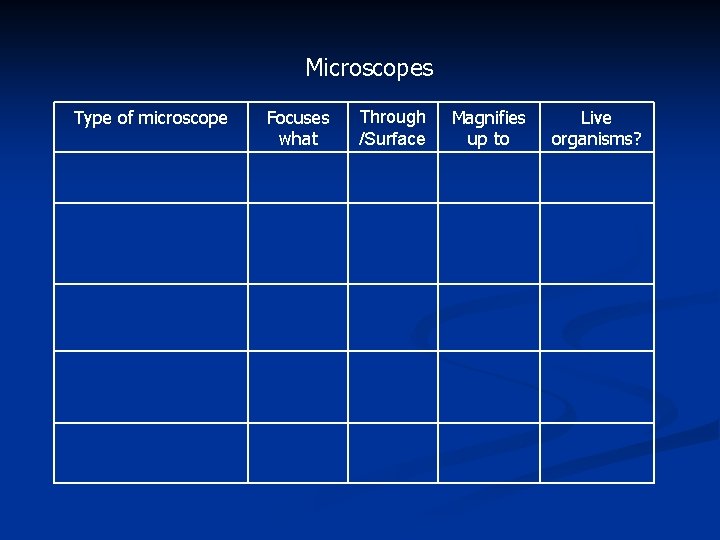 Microscopes

| Type of microscope | Focuses what | Through /Surface | Magnifies up to | Live organisms? |
|---|---|---|---|---|
| | | | | |
| | | | | |
| | | | | |
| | | | | |
| | | | | |